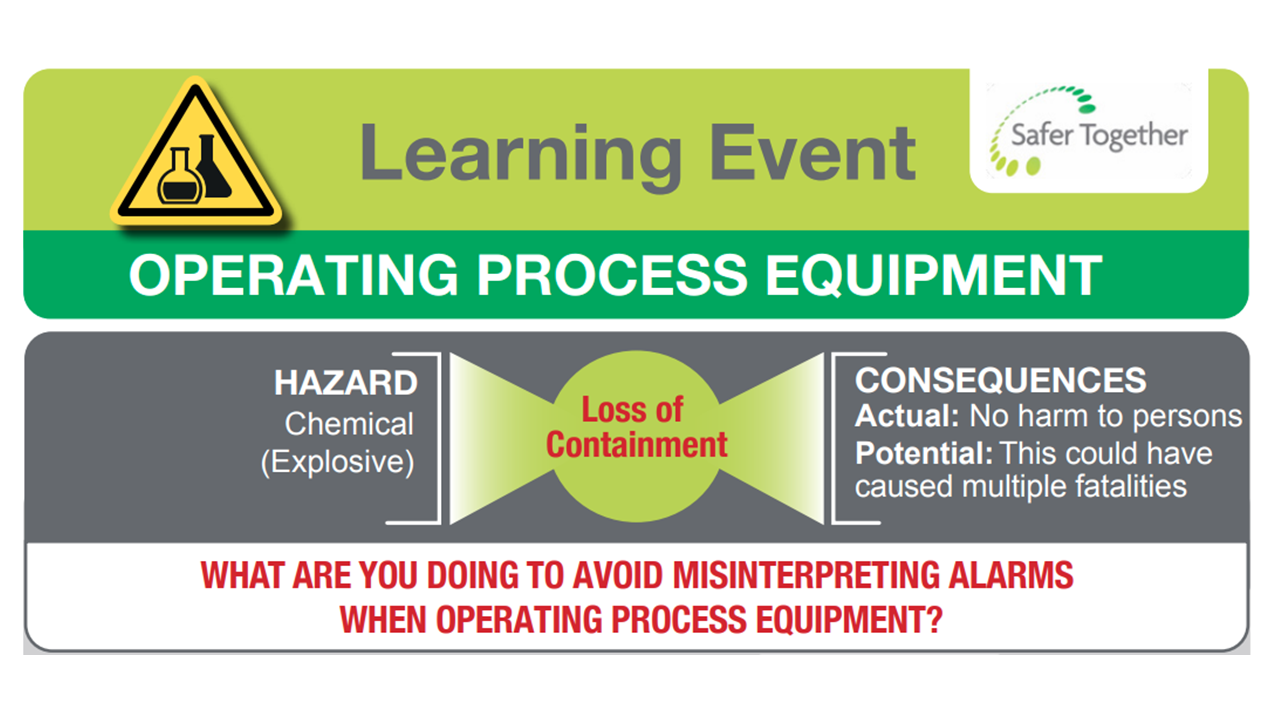 Learning Event

Safer Together

OPERATING PROCESS EQUIPMENT

HAZARD
Chemical
(Explosive)

Loss of Containment

CONSEQUENCES
Actual: No harm to persons
Potential: This could have caused multiple fatalities

WHAT ARE YOU DOING TO AVOID MISINTERPRETING ALARMS WHEN OPERATING PROCESS EQUIPMENT?